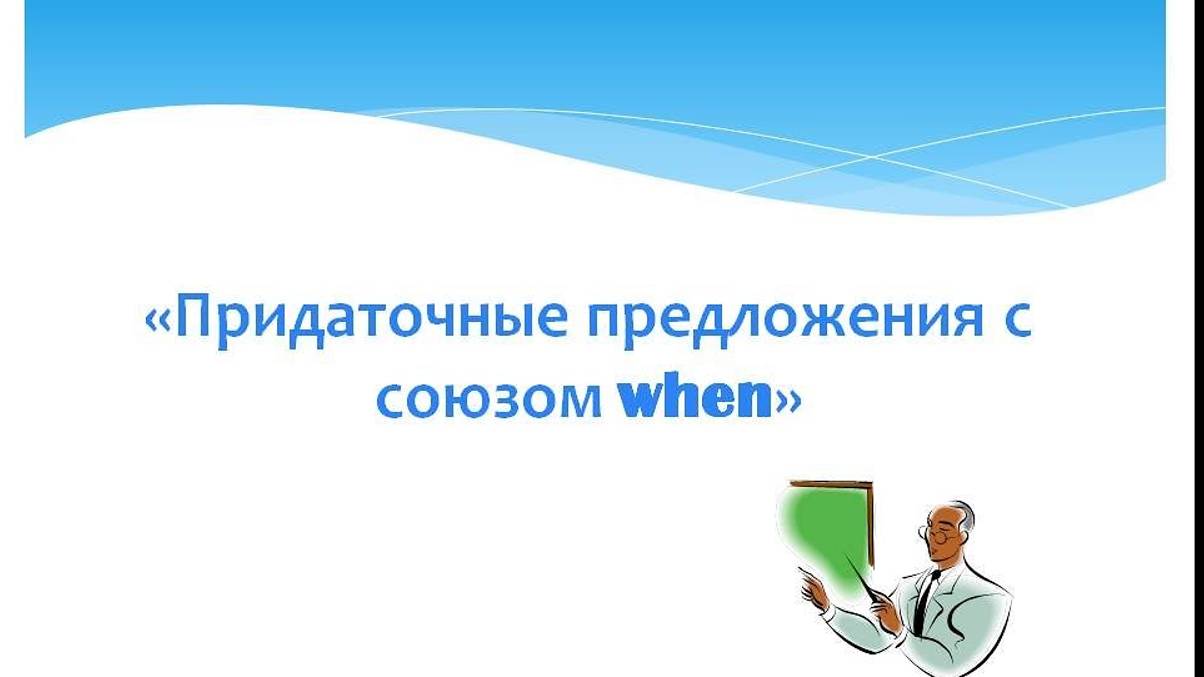 «Придаточные предложения с союзом when»